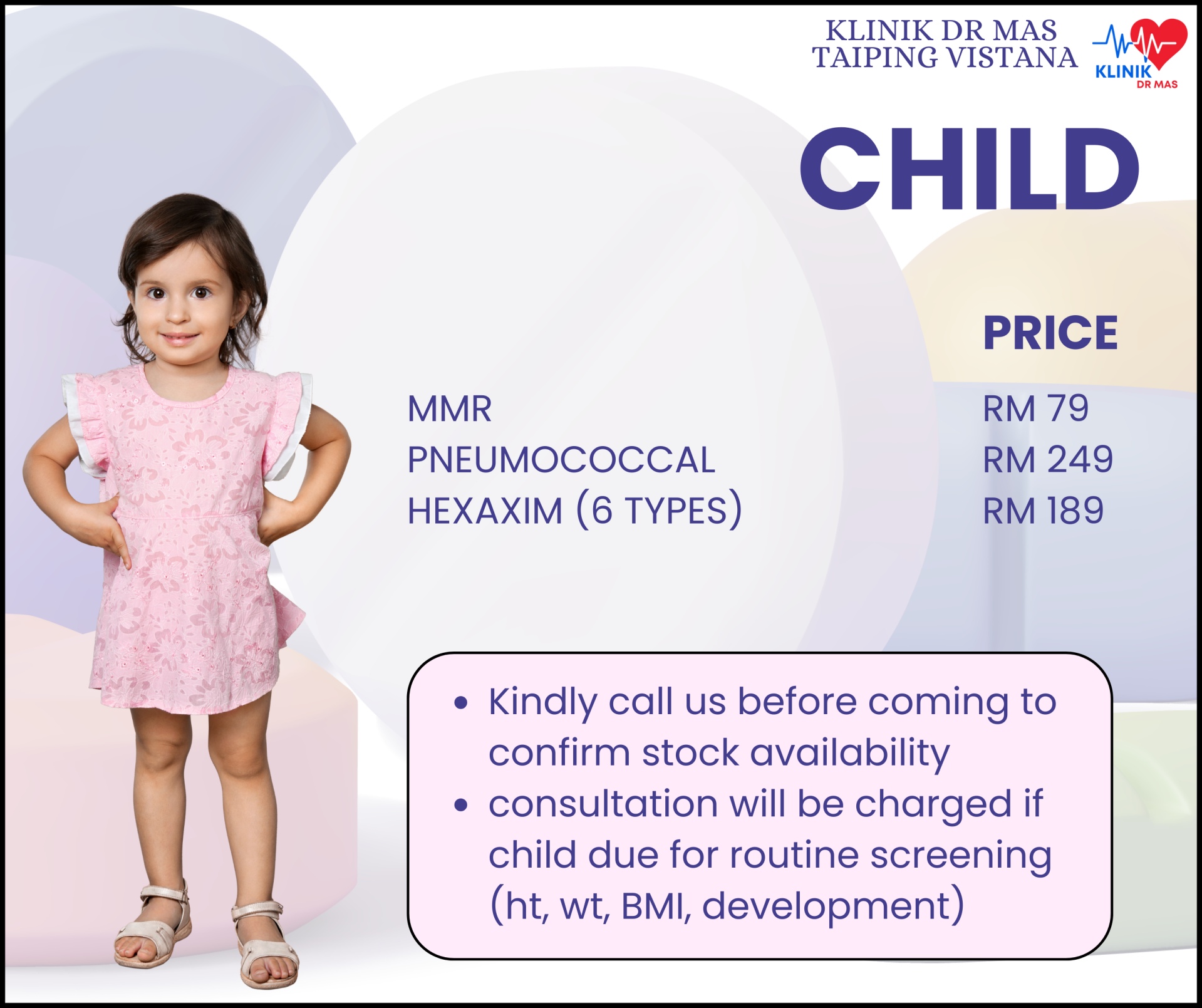 KLINIK DR MAS
TAIPING VISTANA

KLINIK
DR MAS

CHILD

| | PRICE |
|---|---|
| MMR | RM 79 |
| PNEUMOCOCCAL | RM 249 |
| HEXAXIM (6 TYPES) | RM 189 |

• Kindly call us before coming to confirm stock availability
• consultation will be charged if child due for routine screening (ht, wt, BMI, development)